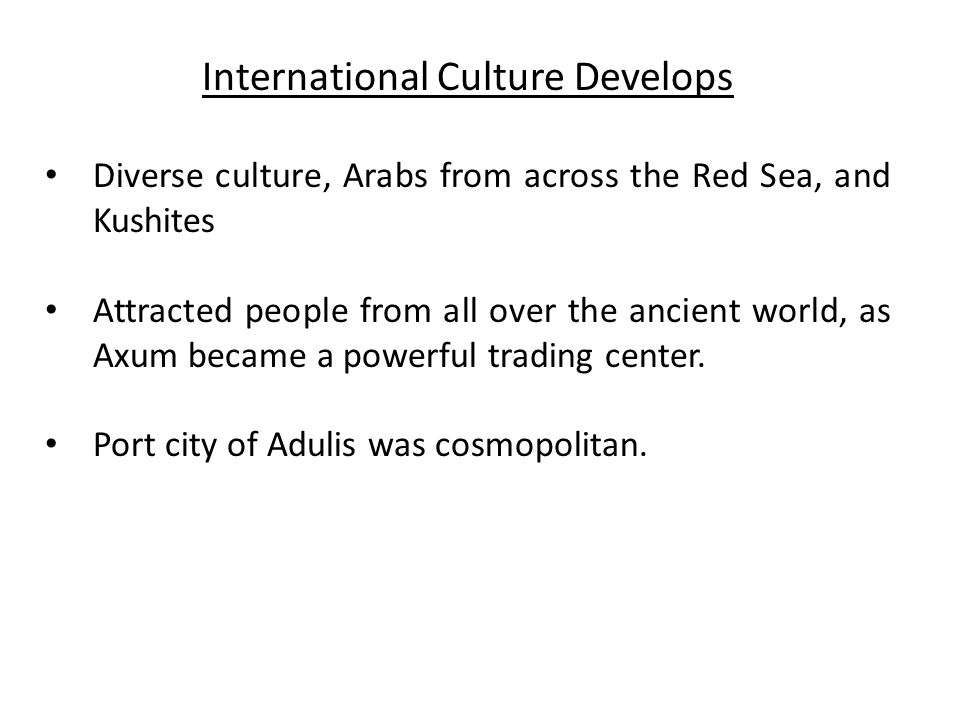 International Culture Develops

• Diverse culture, Arabs from across the Red Sea, and Kushites

• Attracted people from all over the ancient world, as Axum became a powerful trading center.

• Port city of Adulis was cosmopolitan.